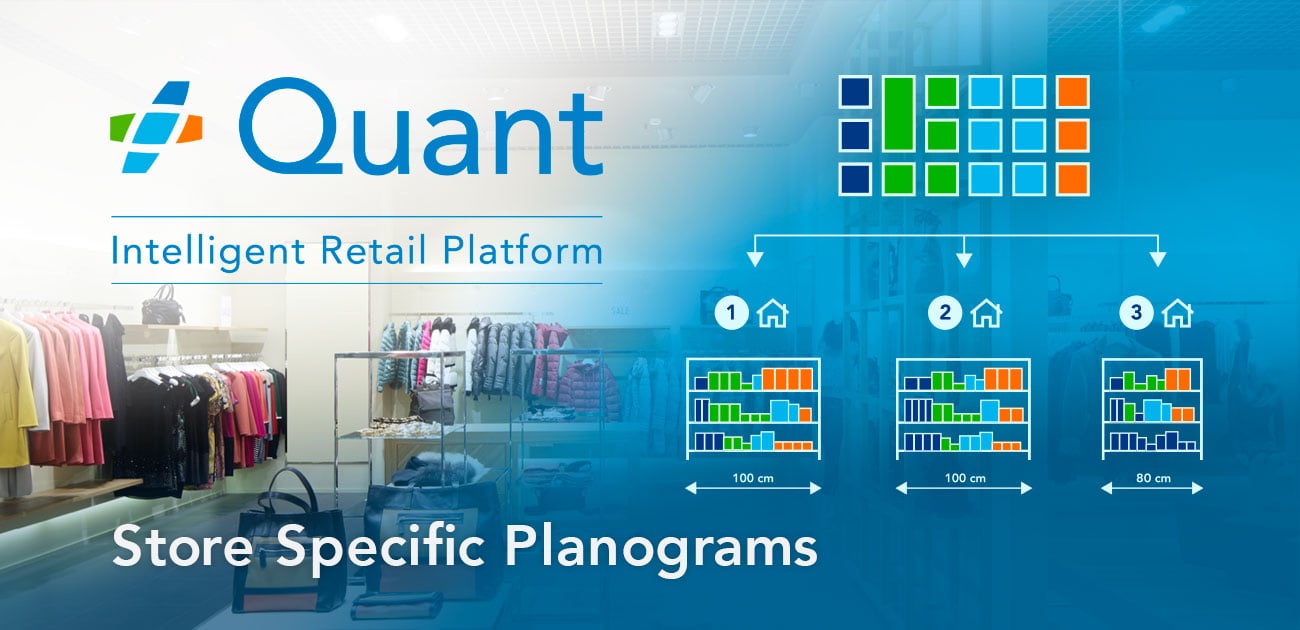 Quant

Intelligent Retail Platform

1

2

3

100 cm

100 cm

80 cm

Store Specific Planograms